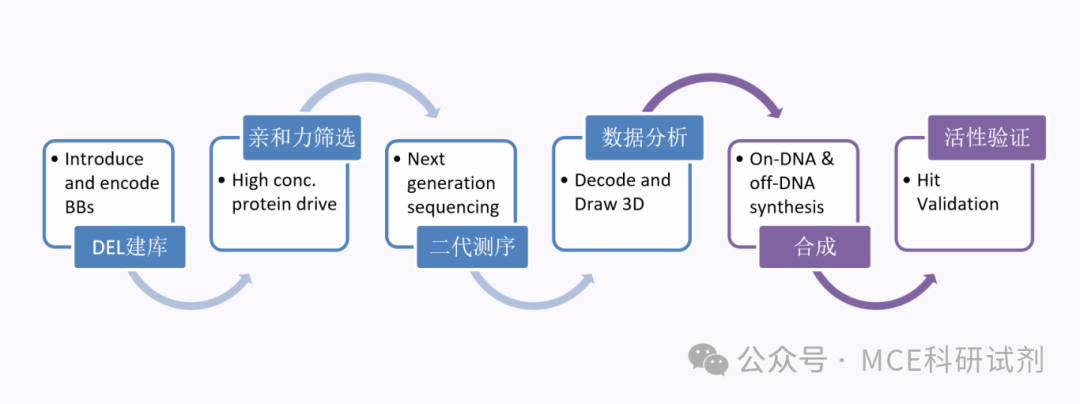 • Introduce and encode BBs

DEL建库

亲和力筛选

• High conc. protein drive

• Next generation sequencing

二代测序

数据分析

• Decode and Draw 3D

• On-DNA & off-DNA synthesis

合成

活性验证

• Hit Validation

公众号 · MCE科研试剂